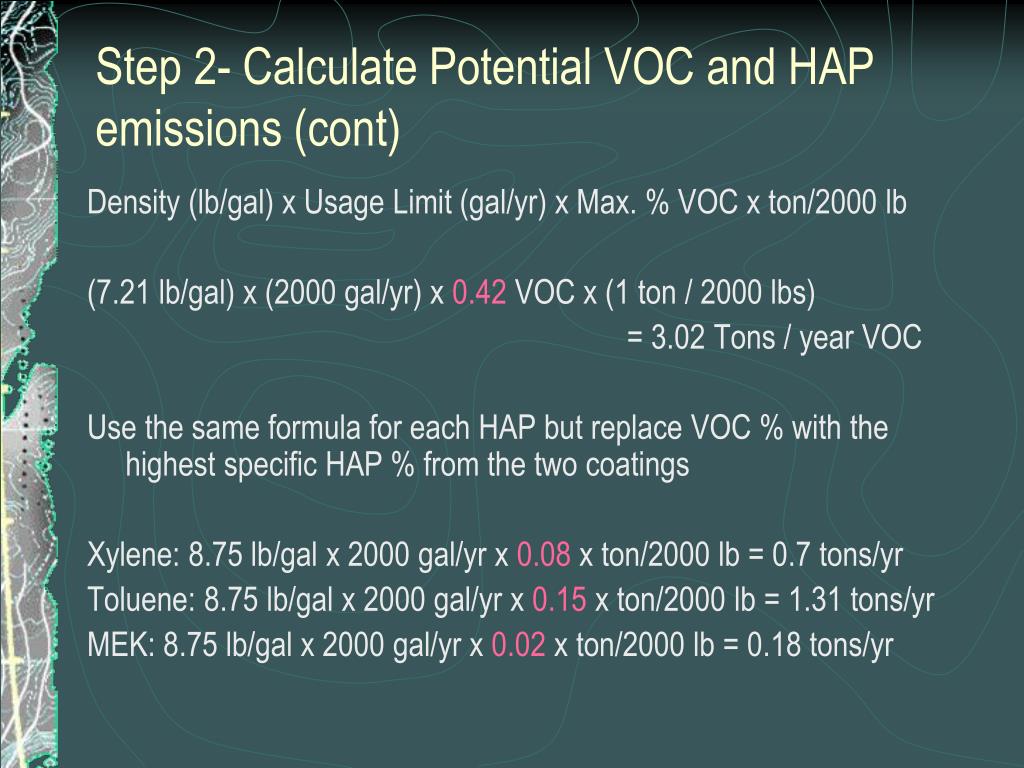 Step 2- Calculate Potential VOC and HAP emissions (cont)

Density (lb/gal) x Usage Limit (gal/yr) x Max. % VOC x ton/2000 lb

(7.21 lb/gal) x (2000 gal/yr) x 0.42 VOC x (1 ton / 2000 lbs)
= 3.02 Tons / year VOC

Use the same formula for each HAP but replace VOC % with the highest specific HAP % from the two coatings

Xylene: 8.75 lb/gal x 2000 gal/yr x 0.08 x ton/2000 lb = 0.7 tons/yr
Toluene: 8.75 lb/gal x 2000 gal/yr x 0.15 x ton/2000 lb = 1.31 tons/yr
MEK: 8.75 lb/gal x 2000 gal/yr x 0.02 x ton/2000 lb = 0.18 tons/yr